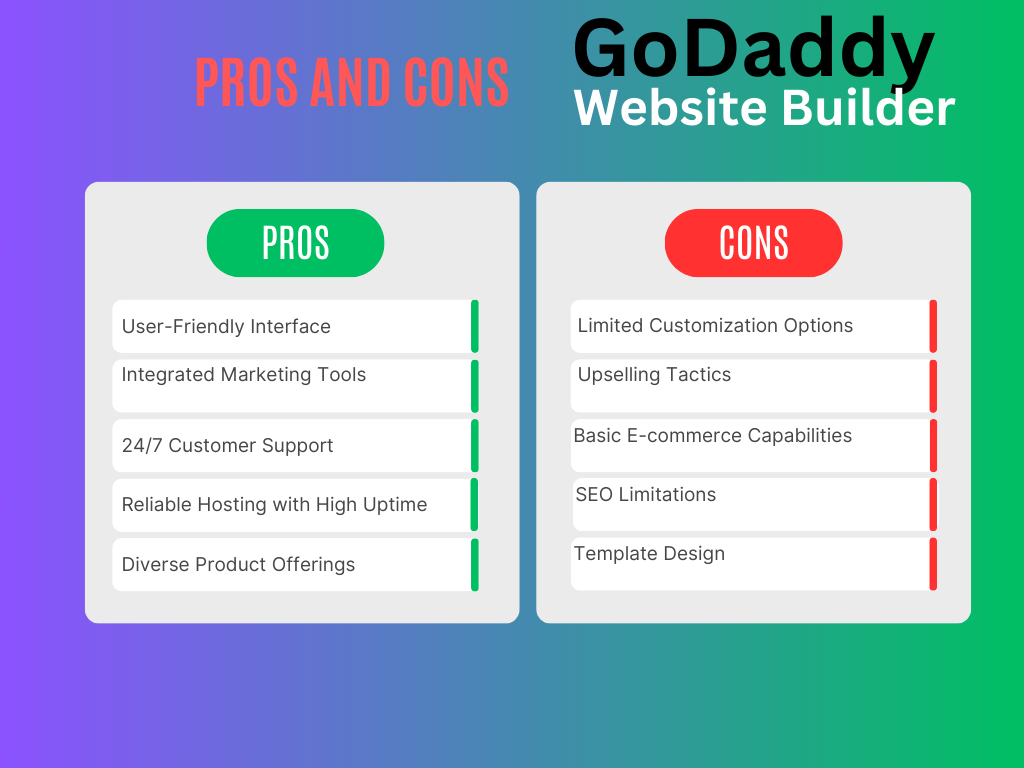 PROS AND CONS

GoDaddy
Website Builder

PROS

User-Friendly Interface

Integrated Marketing Tools

24/7 Customer Support

Reliable Hosting with High Uptime

Diverse Product Offerings

CONS

Limited Customization Options

Upselling Tactics

Basic E-commerce Capabilities

SEO Limitations

Template Design